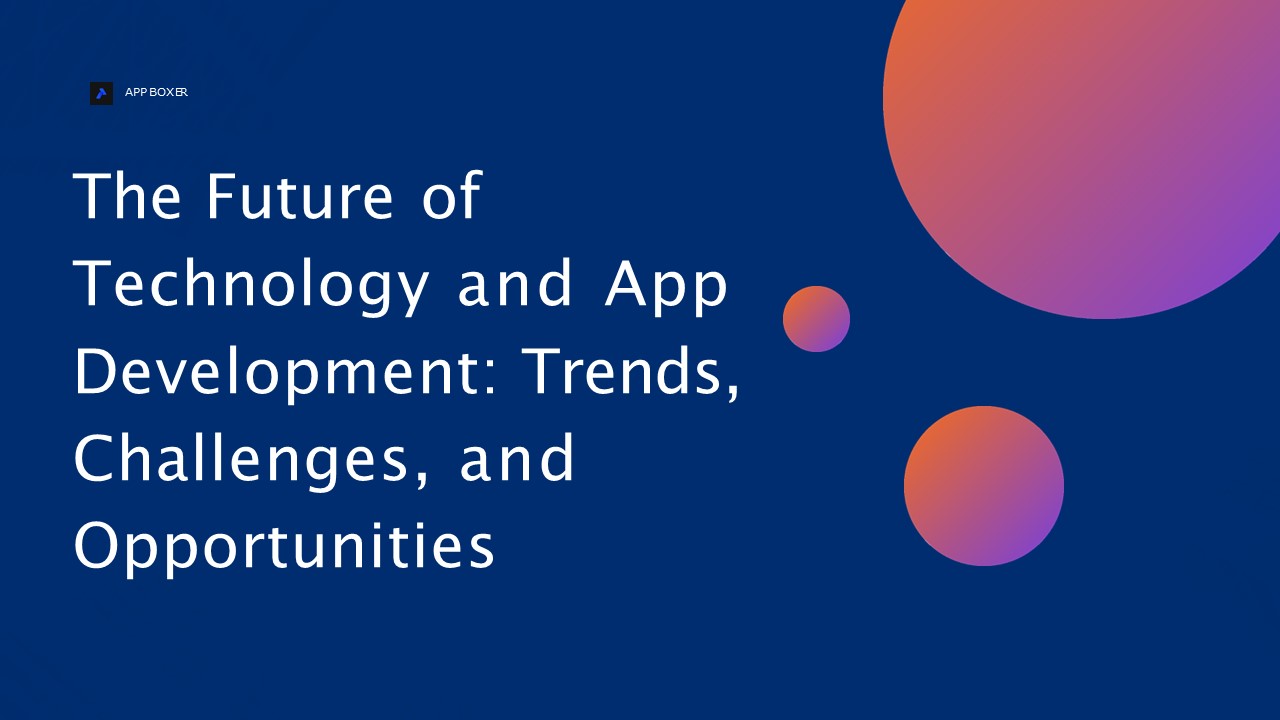 APP BOXER

The Future of Technology and App Development: Trends, Challenges, and Opportunities